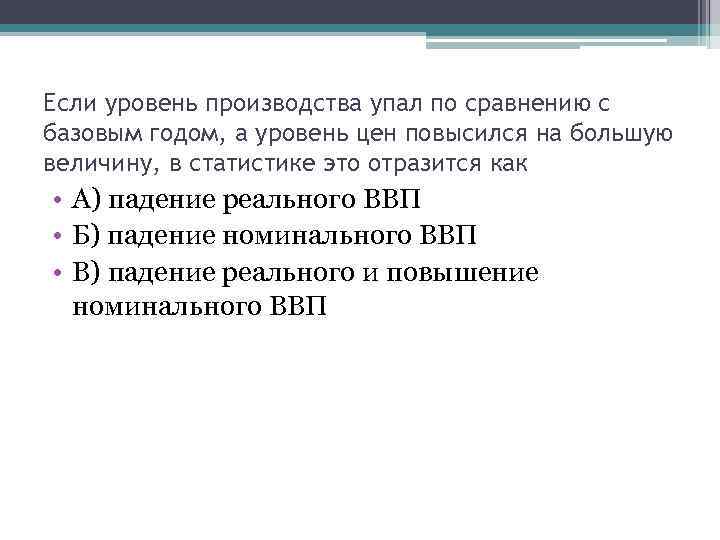 Если уровень производства упал по сравнению с базовым годом, а уровень цен повысился на большую величину, в статистике это отразится как

• А) падение реального ВВП
• Б) падение номинального ВВП
• В) падение реального и повышение номинального ВВП